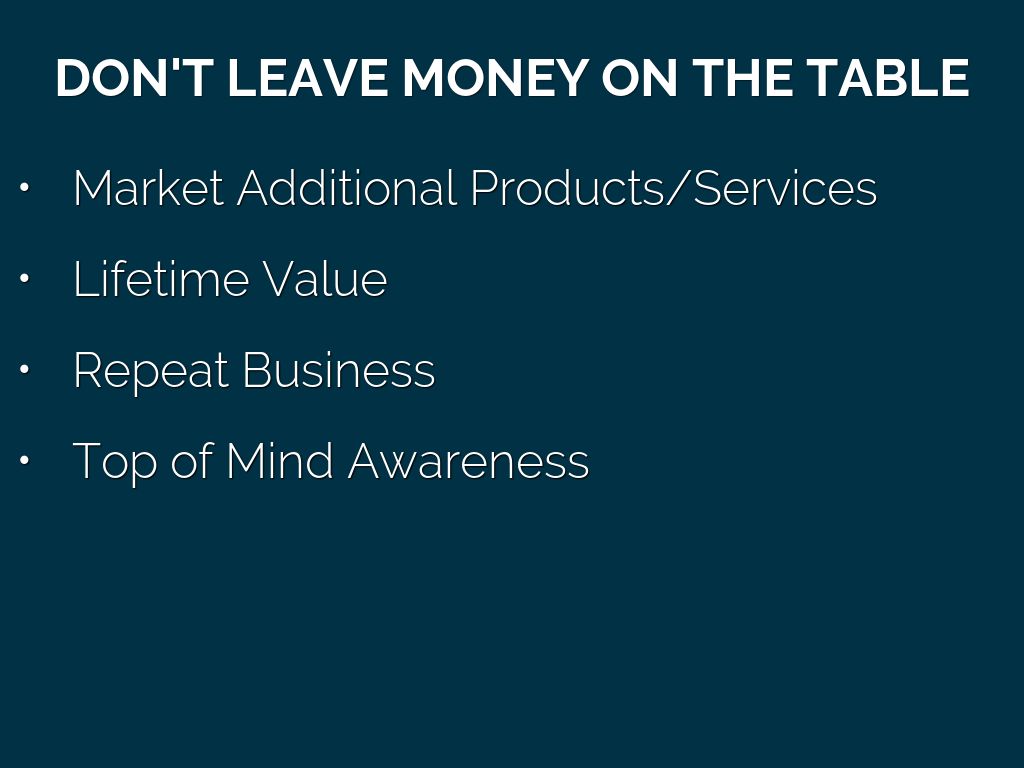 DON'T LEAVE MONEY ON THE TABLE

• Market Additional Products/Services
• Lifetime Value
• Repeat Business
• Top of Mind Awareness